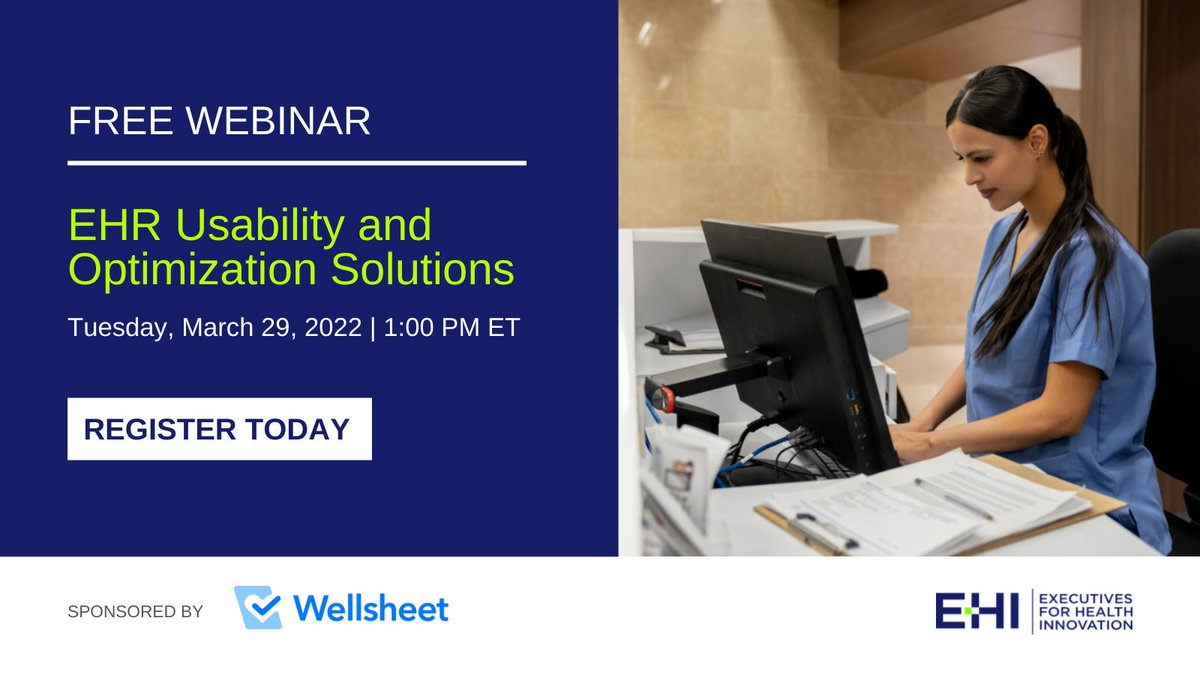 FREE WEBINAR

EHR Usability and Optimization Solutions

Tuesday, March 29, 2022 | 1:00 PM ET

REGISTER TODAY

SPONSORED BY Wellsheet

EHI EXECUTIVES FOR HEALTH INNOVATION